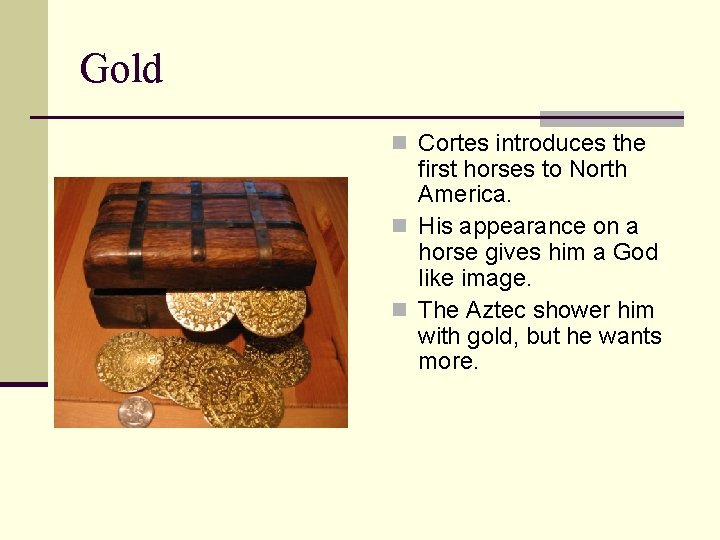 Gold

- Cortes introduces the first horses to North America.
- His appearance on a horse gives him a God like image.
- The Aztec shower him with gold, but he wants more.